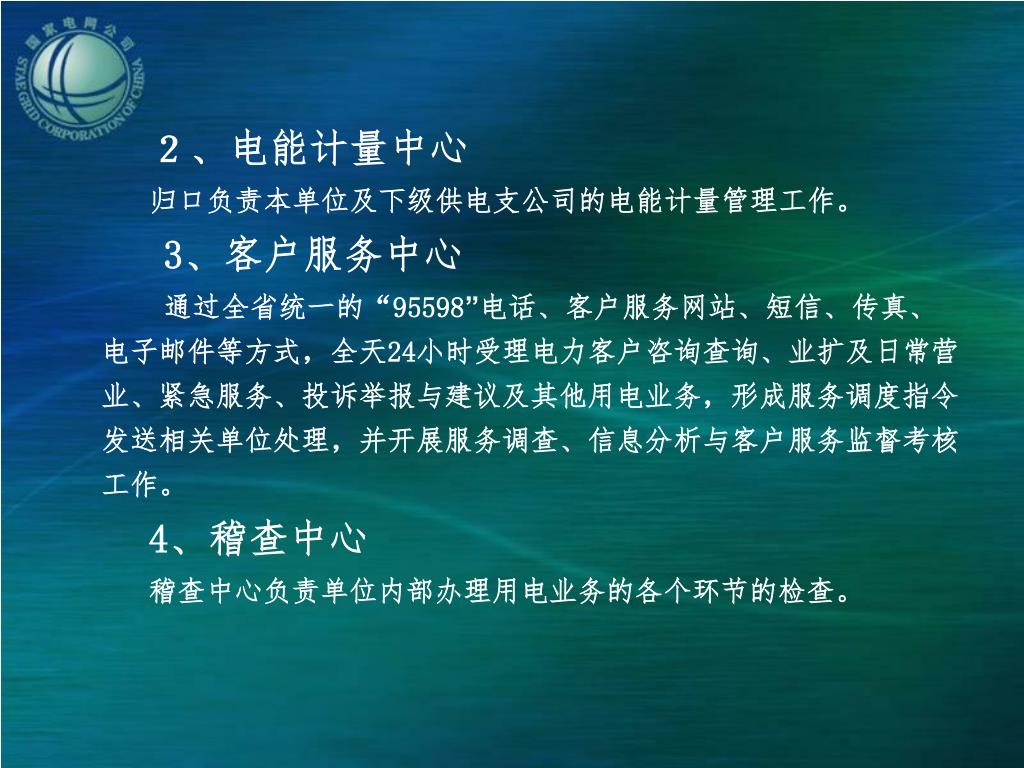 国家电网公司
STATE GRID CORPORATION OF CHINA

2、电能计量中心

归口负责本单位及下级供电支公司的电能计量管理工作。

3、客户服务中心

通过全省统一的“95598”电话、客户服务网站、短信、传真、电子邮件等方式，全天24小时受理电力客户咨询查询、业扩及日常营业、紧急服务、投诉举报与建议及其他用电业务，形成服务调度指令发送相关单位处理，并开展服务调查、信息分析与客户服务监督考核工作。

4、稽查中心

稽查中心负责单位内部办理用电业务的各个环节的检查。